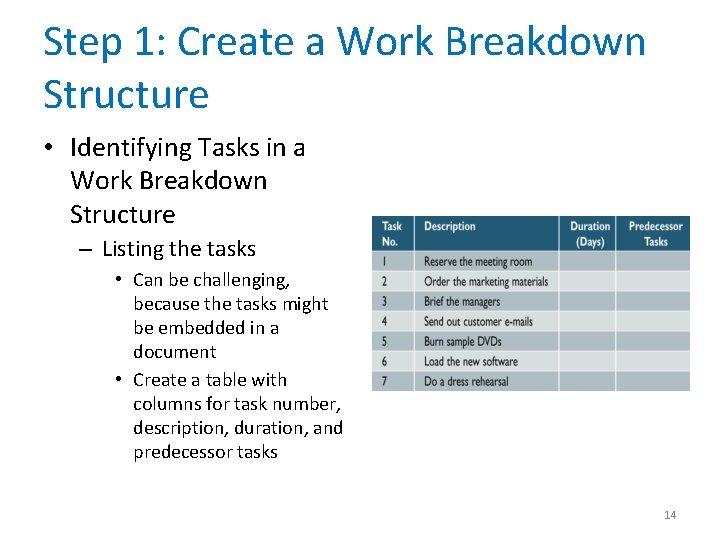 Step 1: Create a Work Breakdown Structure

• Identifying Tasks in a Work Breakdown Structure
– Listing the tasks
• Can be challenging, because the tasks might be embedded in a document
• Create a table with columns for task number, description, duration, and predecessor tasks

| Task No. | Description | Duration (Days) | Predecessor Tasks |
|---|---|---|---|
| 1 | Reserve the meeting room | | |
| 2 | Order the marketing materials | | |
| 3 | Brief the managers | | |
| 4 | Send out customer e-mails | | |
| 5 | Burn sample DVDs | | |
| 6 | Load the new software | | |
| 7 | Do a dress rehearsal | | |

14